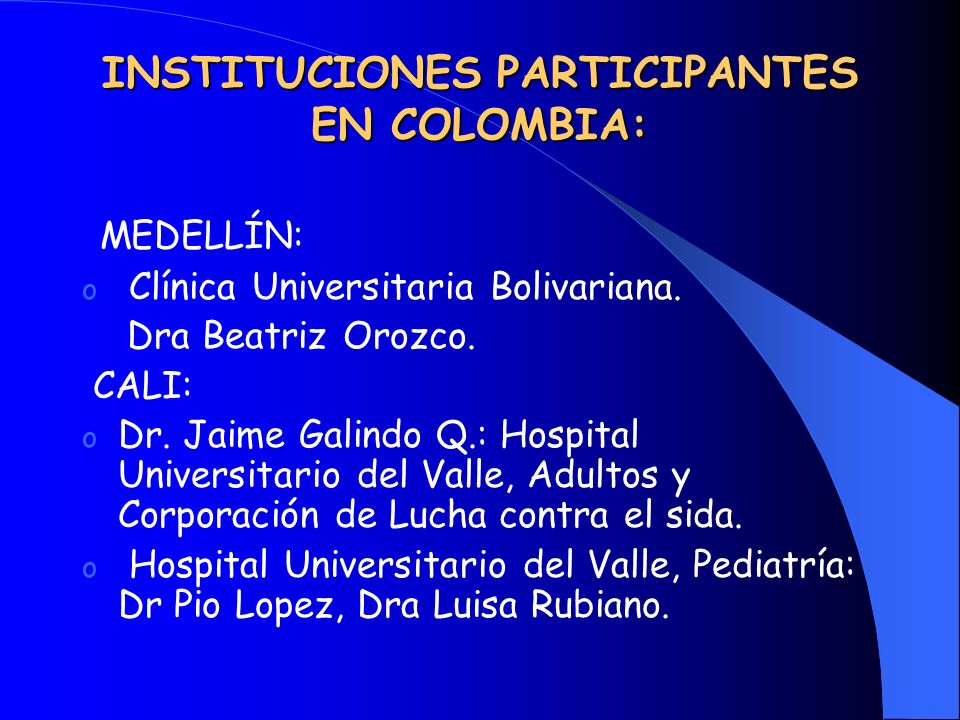 INSTITUCIONES PARTICIPANTES EN COLOMBIA:

MEDELLÍN:

o Clínica Universitaria Bolivariana.
Dra Beatriz Orozco.

CALI:

o Dr. Jaime Galindo Q.: Hospital Universitario del Valle, Adultos y Corporación de Lucha contra el sida.

o Hospital Universitario del Valle, Pediatría: Dr Pio Lopez, Dra Luisa Rubiano.